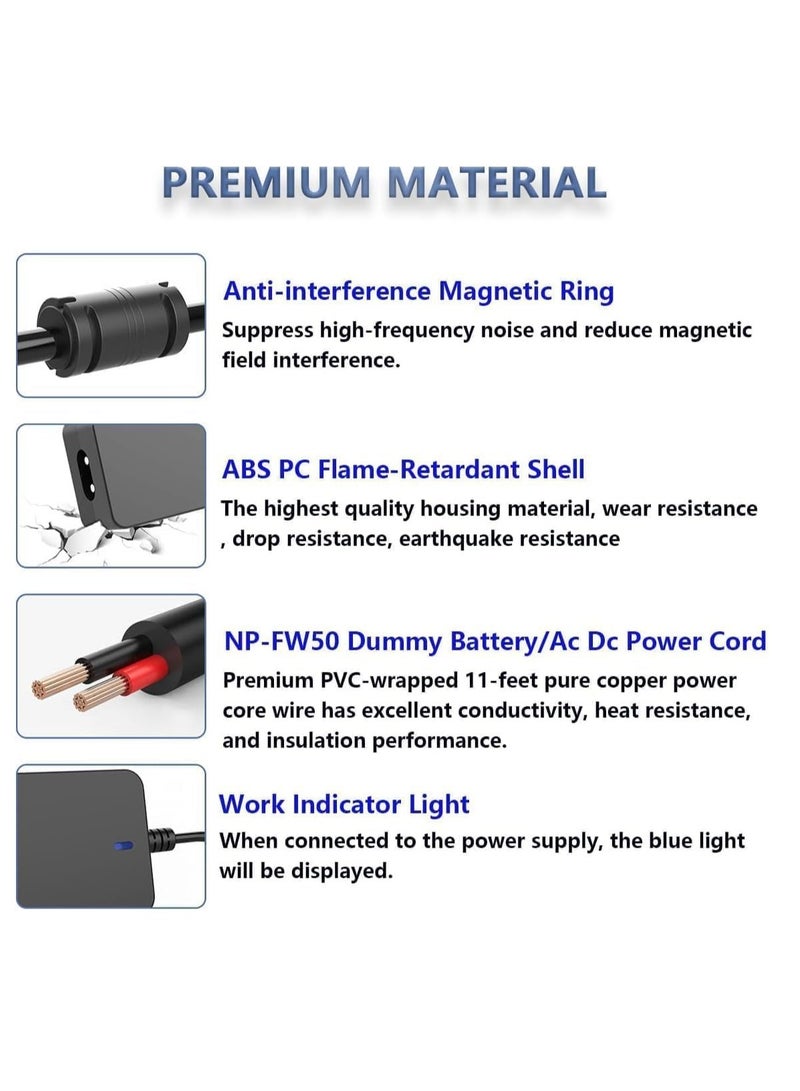 PREMIUM MATERIAL

Anti-interference Magnetic Ring
Suppress high-frequency noise and reduce magnetic field interference.

ABS PC Flame-Retardant Shell
The highest quality housing material, wear resistance , drop resistance, earthquake resistance

NP-FW50 Dummy Battery/Ac Dc Power Cord
Premium PVC-wrapped 11-feet pure copper power core wire has excellent conductivity, heat resistance, and insulation performance.

Work Indicator Light
When connected to the power supply, the blue light will be displayed.